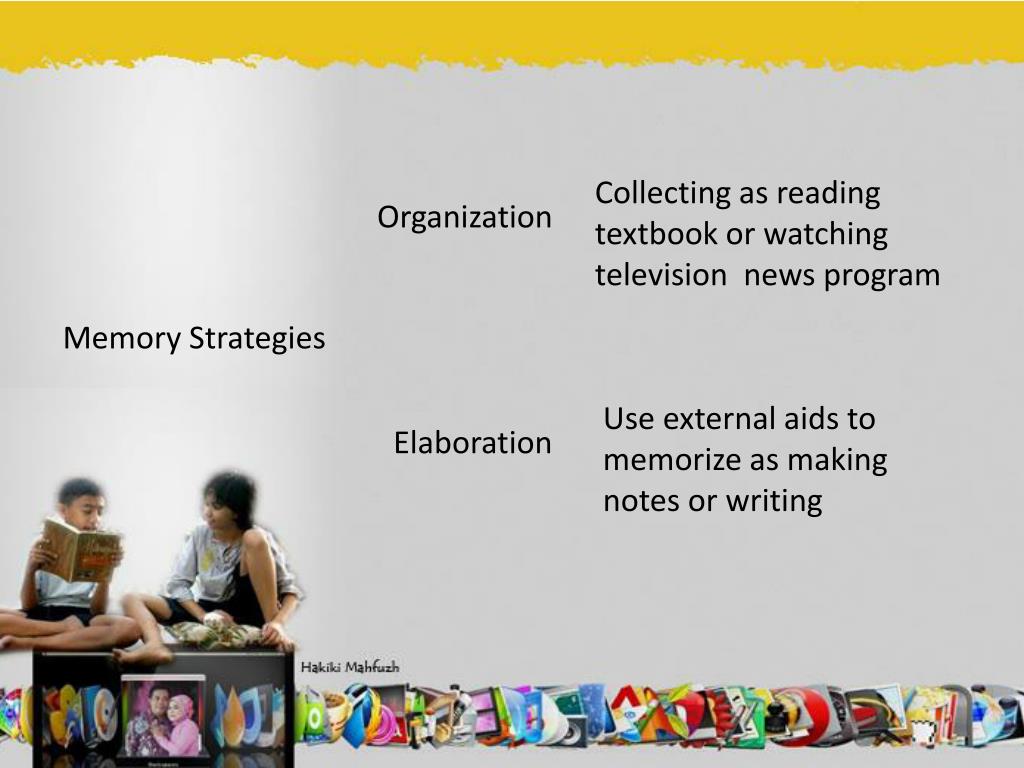 Memory Strategies

Organization

Collecting as reading textbook or watching television  news program

Elaboration

Use external aids to memorize as making notes or writing

Hakiki Mahfuzh